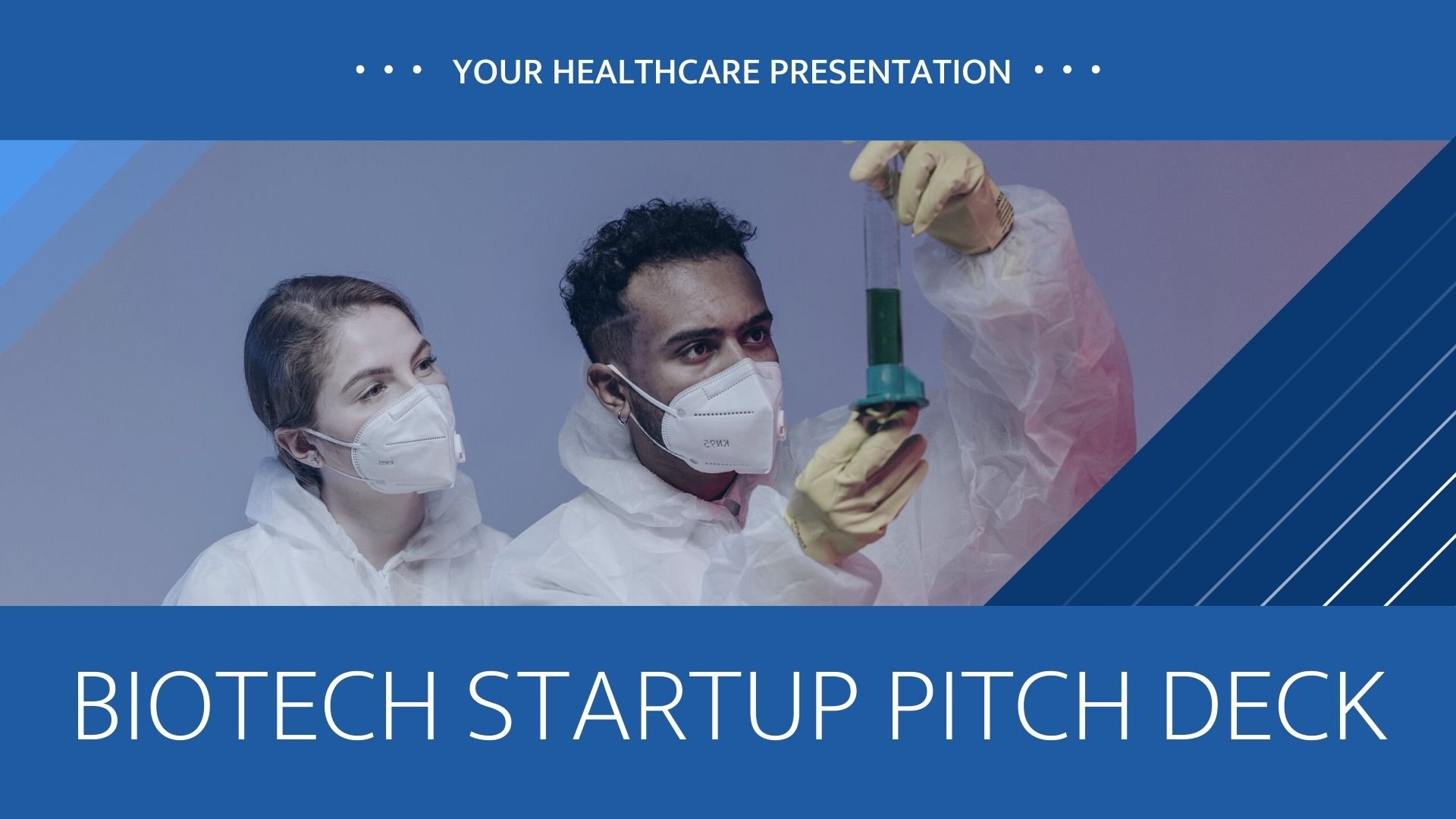 • • • YOUR HEALTHCARE PRESENTATION • • •

KN95

KN95

BIOTECH STARTUP PITCH DECK